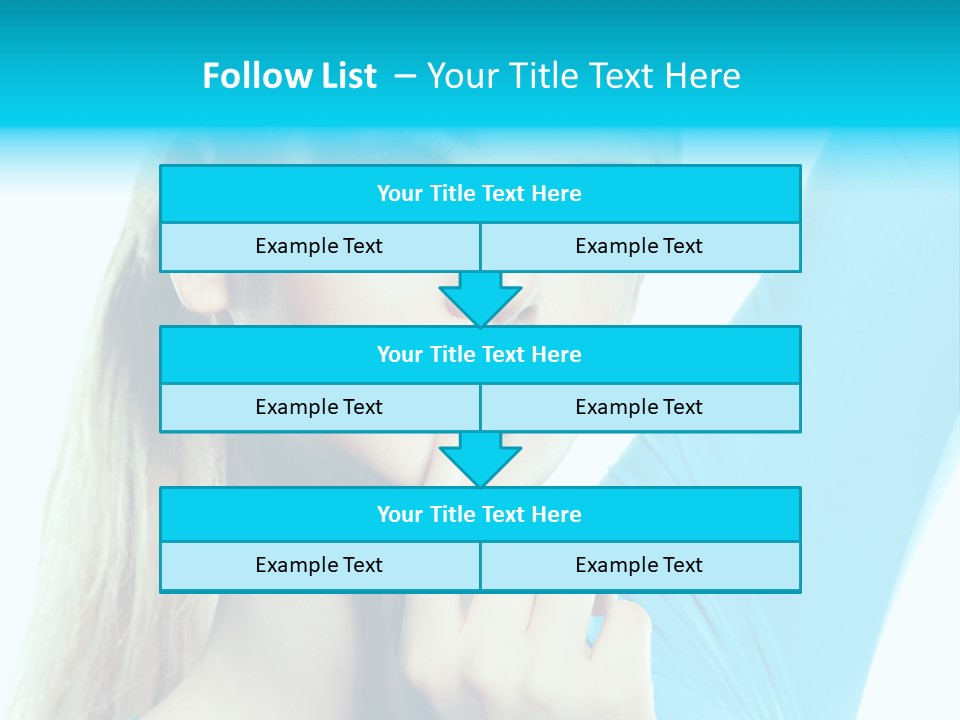 Follow List – Your Title Text Here

Your Title Text Here

Example Text

Example Text

Your Title Text Here

Example Text

Example Text

Your Title Text Here

Example Text

Example Text